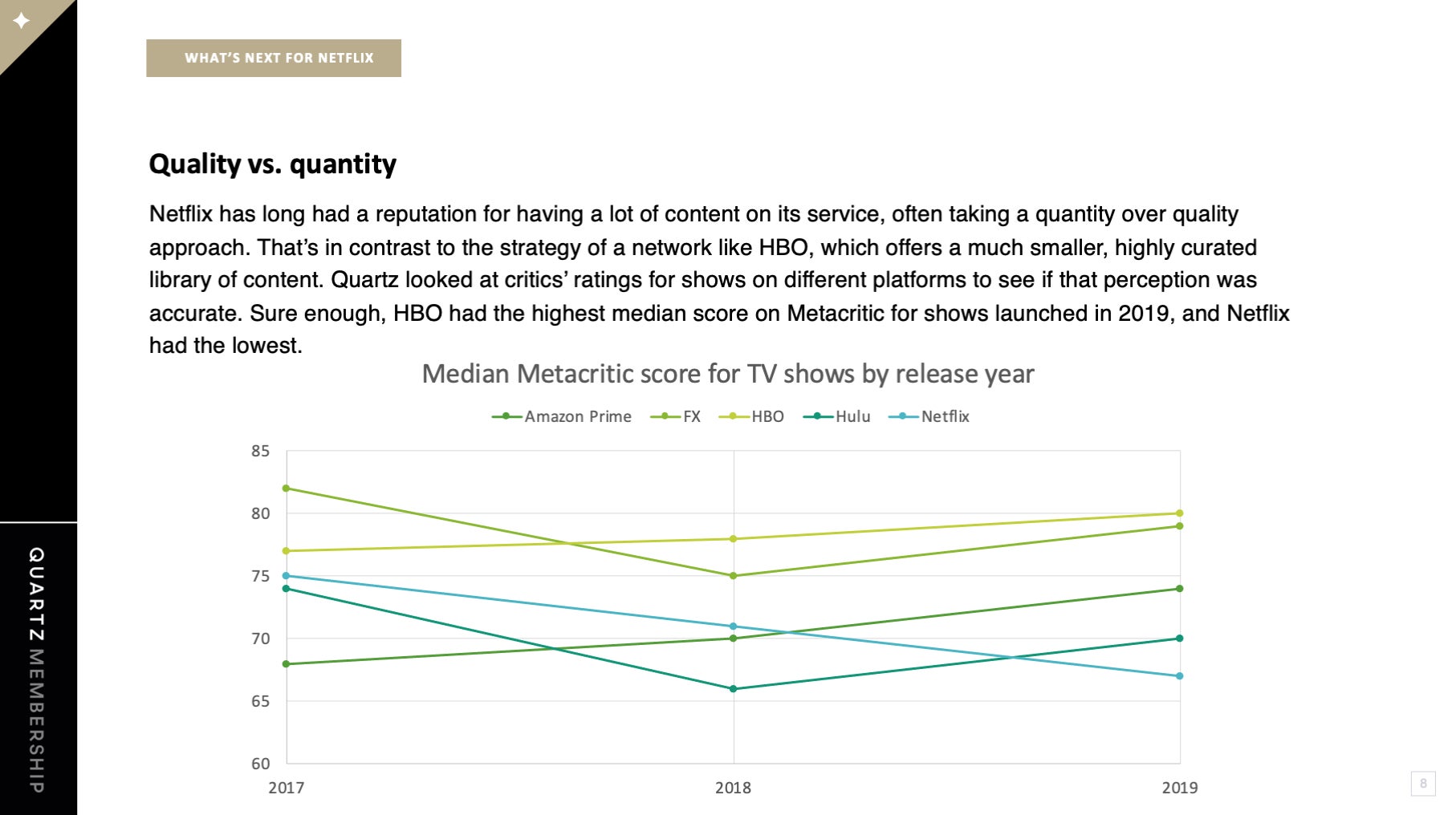 WHAT'S NEXT FOR NETFLIX

Quality vs. quantity

Netflix has long had a reputation for having a lot of content on its service, often taking a quantity over quality approach. That's in contrast to the strategy of a network like HBO, which offers a much smaller, highly curated library of content. Quartz looked at critics' ratings for shows on different platforms to see if that perception was accurate. Sure enough, HBO had the highest median score on Metacritic for shows launched in 2019, and Netflix had the lowest.

Median Metacritic score for TV shows by release year

Amazon Prime FX HBO Hulu Netflix

85
80
75
70
65
60
2017
2018
2019

QUARTZ MEMBERSHIP

8